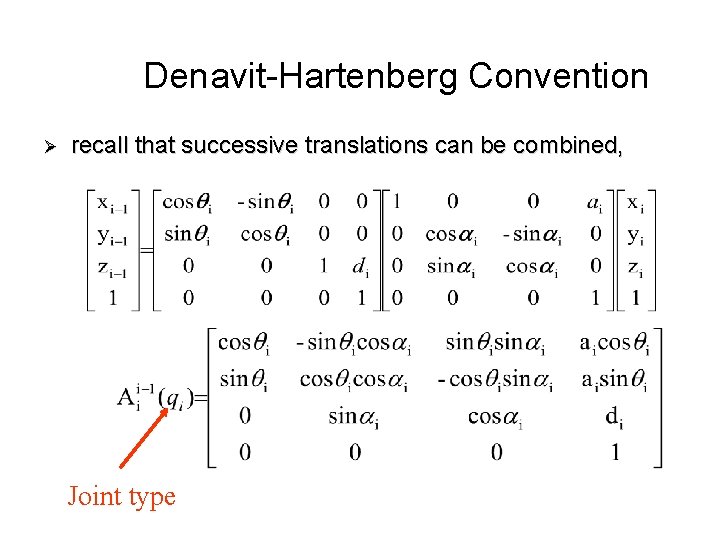 Denavit-Hartenberg Convention

➢ recall that successive translations can be combined,

$\begin{bmatrix} x_{i-1} \\ y_{i-1} \\ z_{i-1} \\ 1 \end{bmatrix} = \begin{bmatrix} \cos\theta_i & -\sin\theta_i & 0 & 0 \\ \sin\theta_i & \cos\theta_i & 0 & 0 \\ 0 & 0 & 1 & d_i \\ 0 & 0 & 0 & 1 \end{bmatrix} \begin{bmatrix} 1 & 0 & 0 & a_i \\ 0 & \cos\alpha_i & -\sin\alpha_i & 0 \\ 0 & \sin\alpha_i & \cos\alpha_i & 0 \\ 0 & 0 & 0 & 1 \end{bmatrix} \begin{bmatrix} x_i \\ y_i \\ z_i \\ 1 \end{bmatrix}$

$A_i^{i-1}(q_i) = \begin{bmatrix} \cos\theta_i & -\sin\theta_i\cos\alpha_i & \sin\theta_i\sin\alpha_i & a_i\cos\theta_i \\ \sin\theta_i & \cos\theta_i\cos\alpha_i & -\cos\theta_i\sin\alpha_i & a_i\sin\theta_i \\ 0 & \sin\alpha_i & \cos\alpha_i & d_i \\ 0 & 0 & 0 & 1 \end{bmatrix}$

Joint type